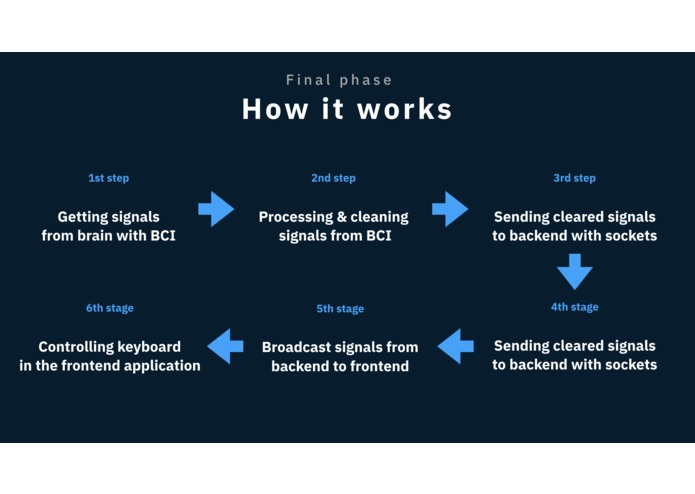 Final phase

How it works

1st step

Getting signals from brain with BCI

2nd step

Processing & cleaning signals from BCI

3rd step

Sending cleared signals to backend with sockets

4th stage

Sending cleared signals to backend with sockets

5th stage

Broadcast signals from backend to frontend

6th stage

Controlling keyboard in the frontend application